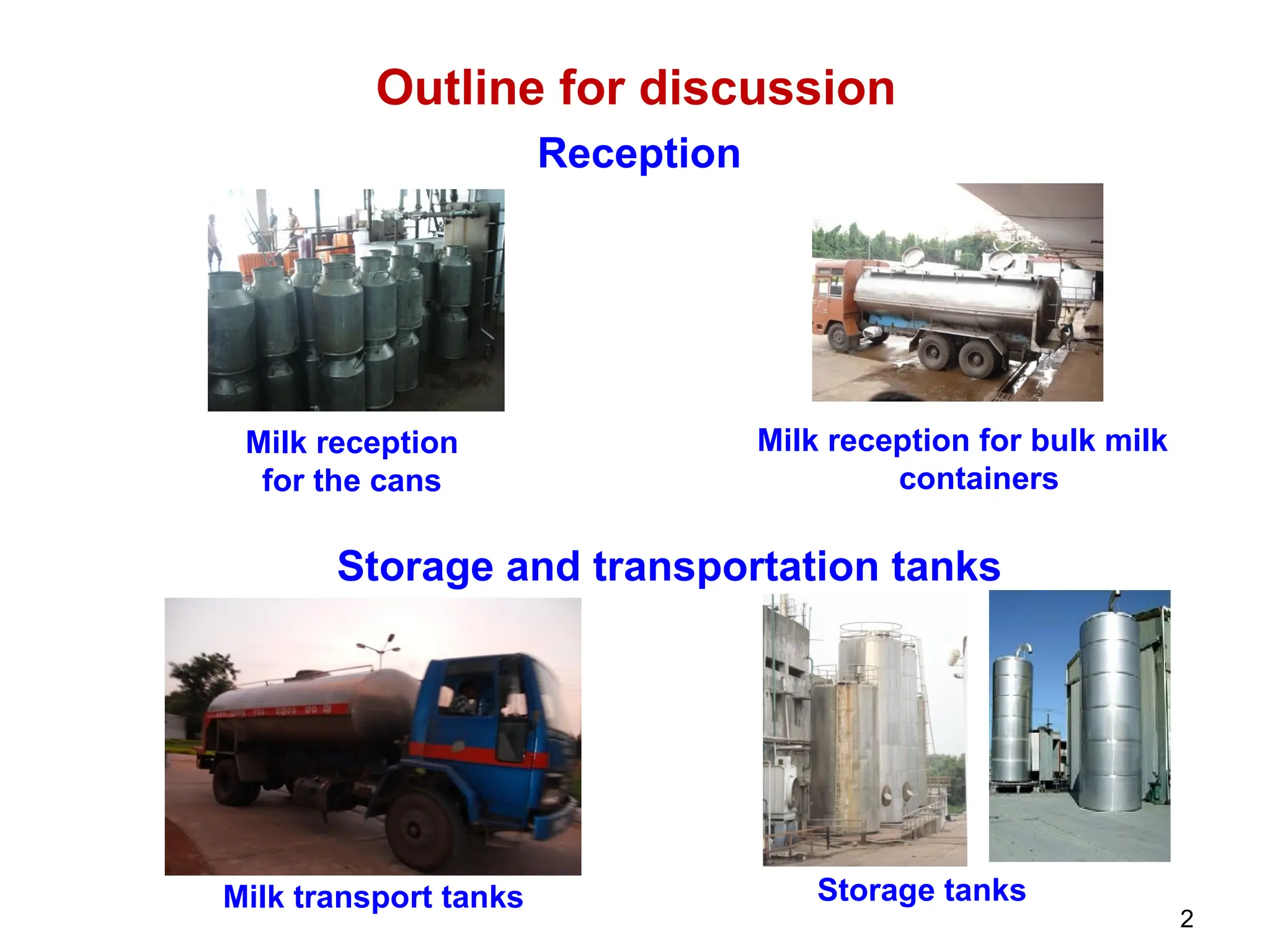 Outline for discussion

Reception

Milk reception for the cans

Milk reception for bulk milk containers

Storage and transportation tanks

Milk transport tanks

Storage tanks

2